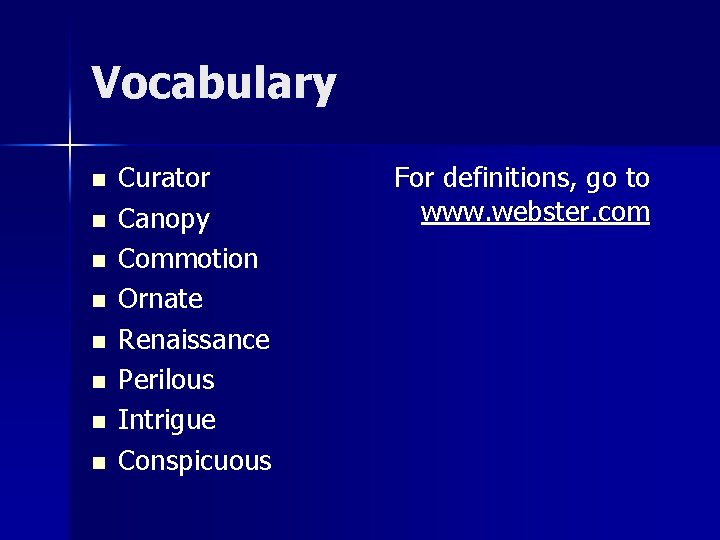 Vocabulary

- Curator
- Canopy
- Commotion
- Ornate
- Renaissance
- Perilous
- Intrigue
- Conspicuous

For definitions, go to www.webster.com